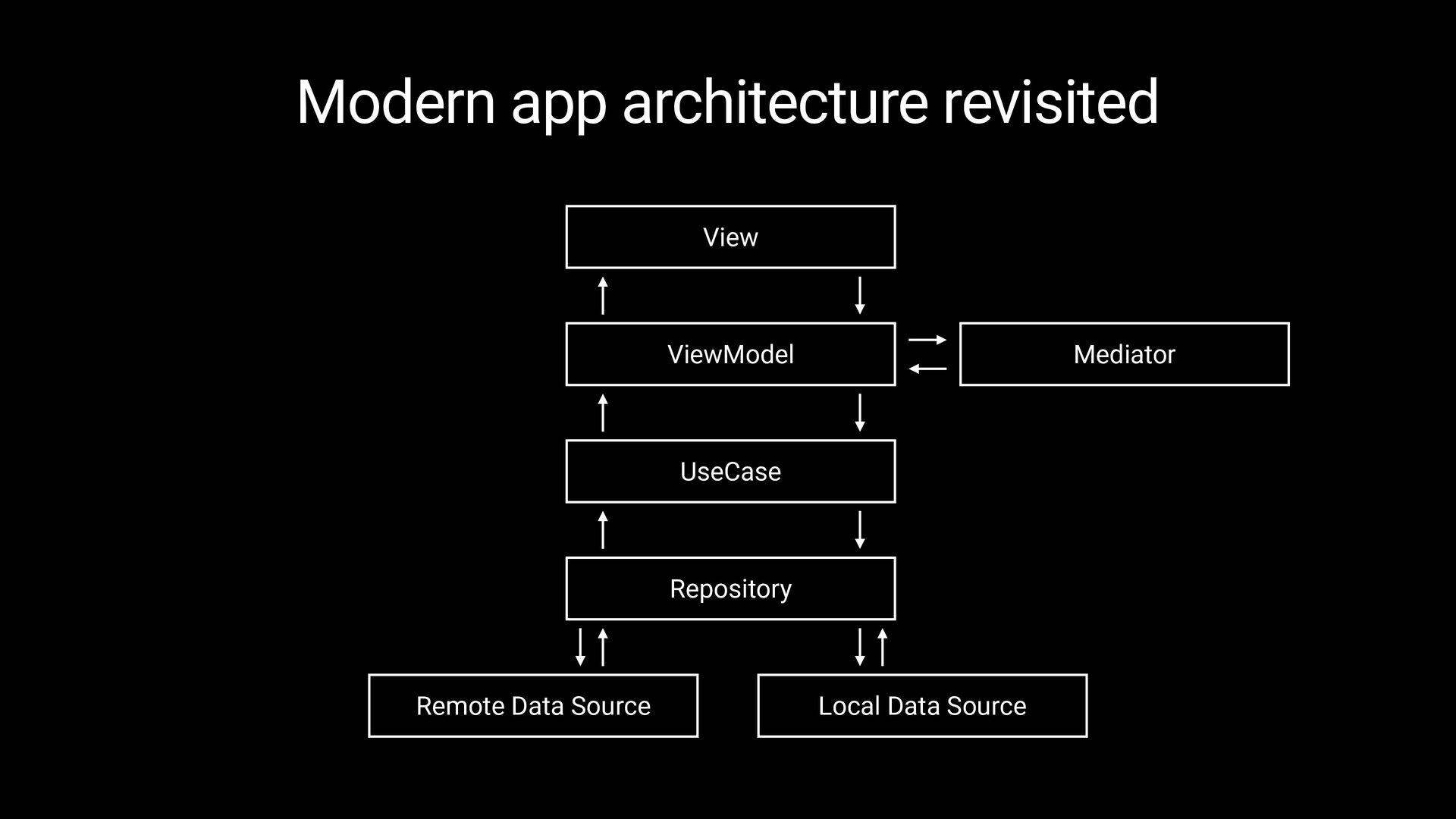 Modern app architecture revisited

View

ViewModel

Mediator

UseCase

Repository

Remote Data Source

Local Data Source